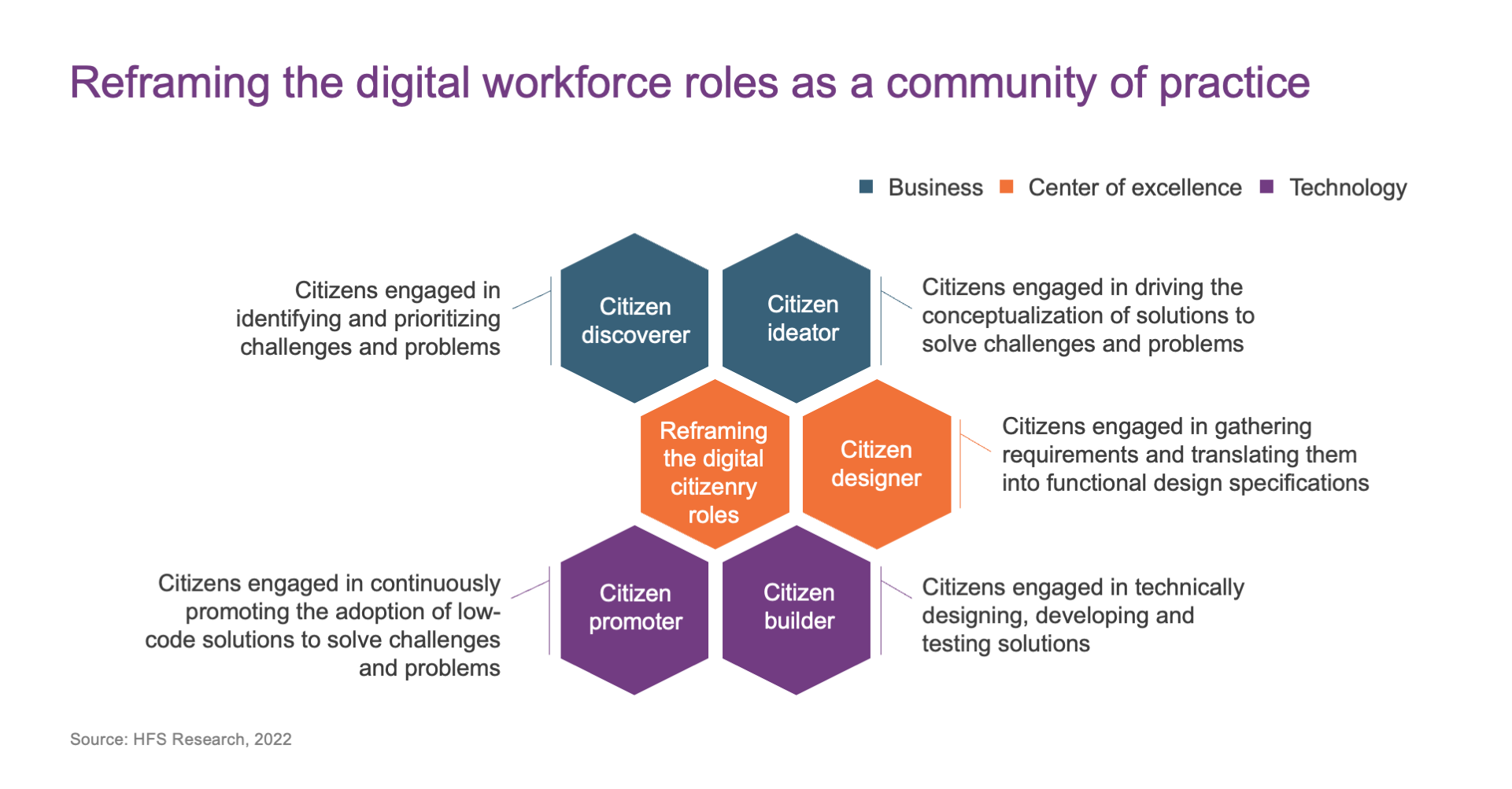 Reframing the digital workforce roles as a community of practice

Business Center of excellence Technology

Citizens engaged in identifying and prioritizing challenges and problems

Citizen discoverer

Citizen ideator

Citizens engaged in driving the conceptualization of solutions to solve challenges and problems

Reframing the digital citizenry roles

Citizen designer

Citizens engaged in gathering requirements and translating them into functional design specifications

Citizens engaged in continuously promoting the adoption of low-code solutions to solve challenges and problems

Citizen promoter

Citizen builder

Citizens engaged in technically designing, developing and testing solutions

Source: HFS Research, 2022